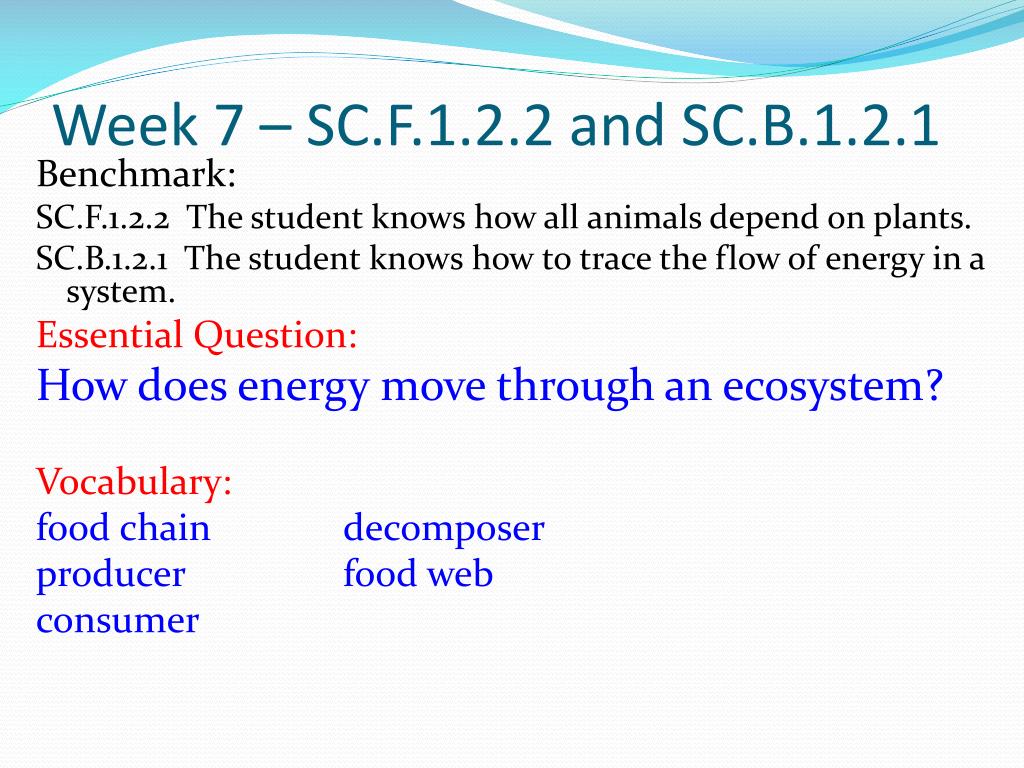 Week 7 – SC.F.1.2.2 and SC.B.1.2.1

Benchmark:

SC.F.1.2.2 The student knows how all animals depend on plants.

SC.B.1.2.1 The student knows how to trace the flow of energy in a system.

Essential Question:

How does energy move through an ecosystem?

Vocabulary:

food chain
producer
consumer

decomposer
food web